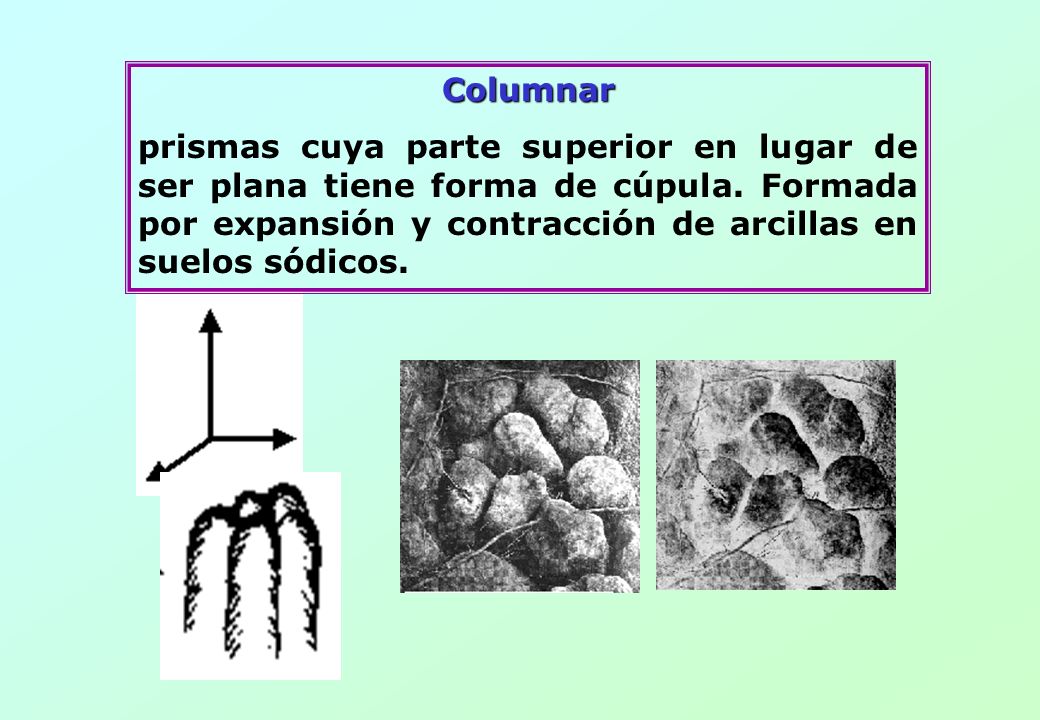 Columnar

prismas cuya parte superior en lugar de ser plana tiene forma de cúpula. Formada por expansión y contracción de arcillas en suelos sódicos.